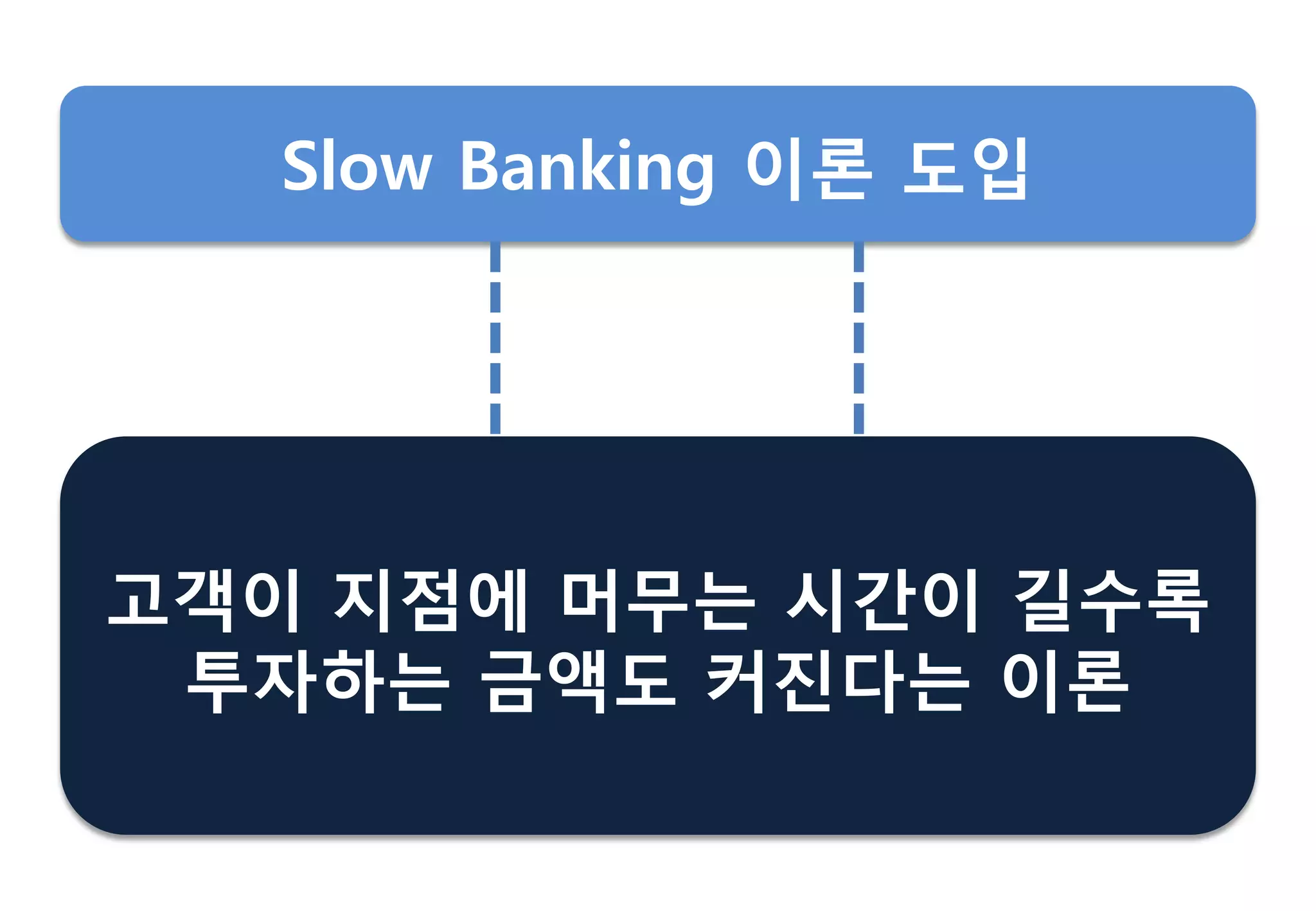 Slow Banking 이론 도입

고객이 지점에 머무는 시간이 길수록 투자하는 금액도 커진다는 이론